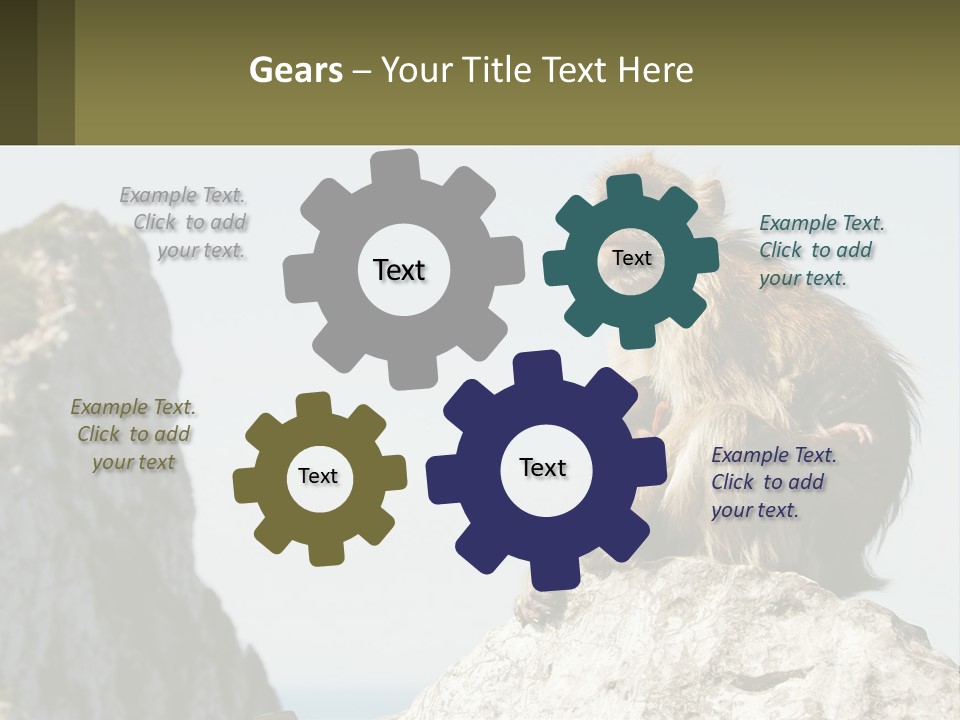 Gears – Your Title Text Here

Example Text. Click to add your text.

Text

Text

Example Text. Click to add your text.

Example Text. Click to add your text

Text

Text

Example Text. Click to add your text.